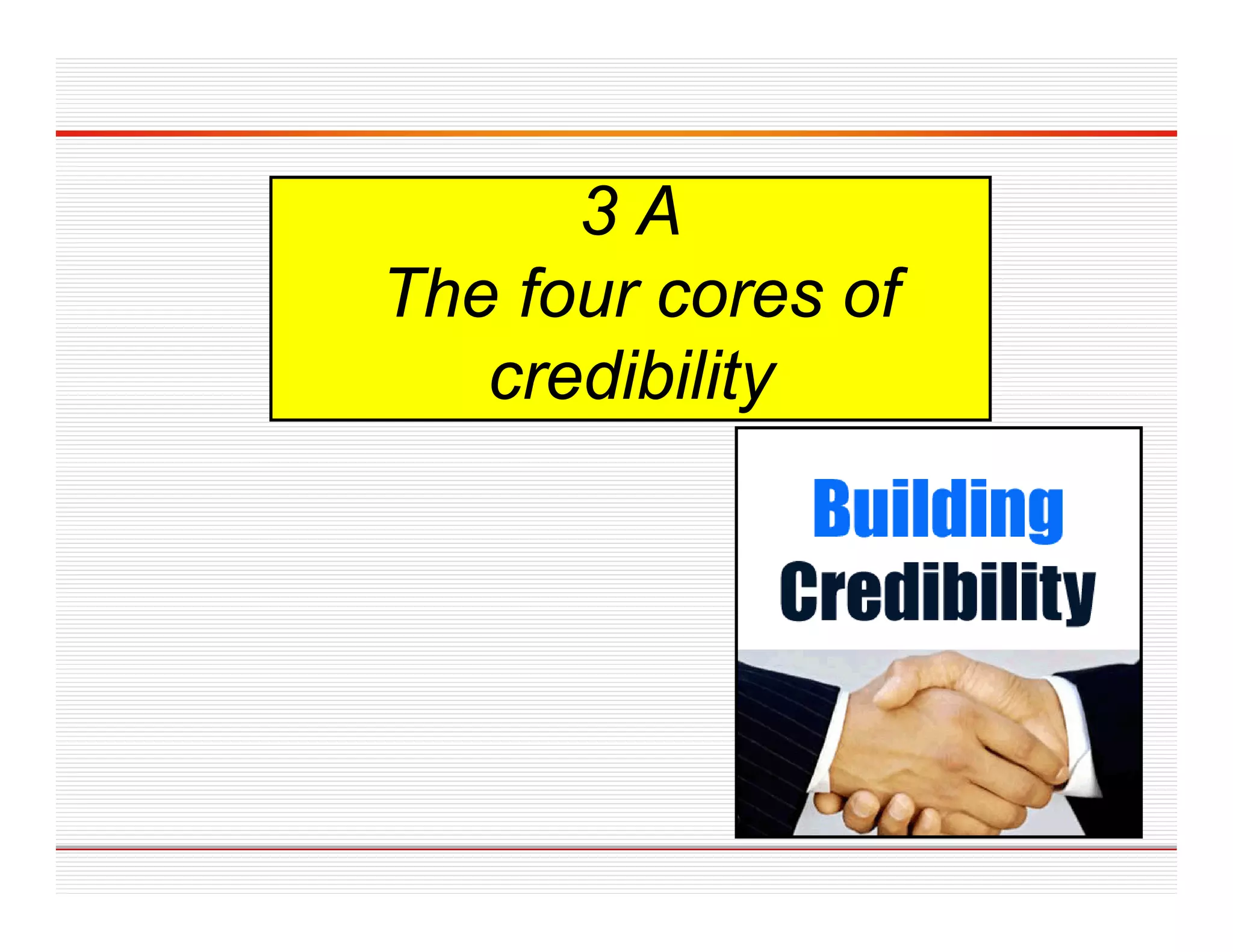 3 A
The four cores of credibility

Building
Credibility